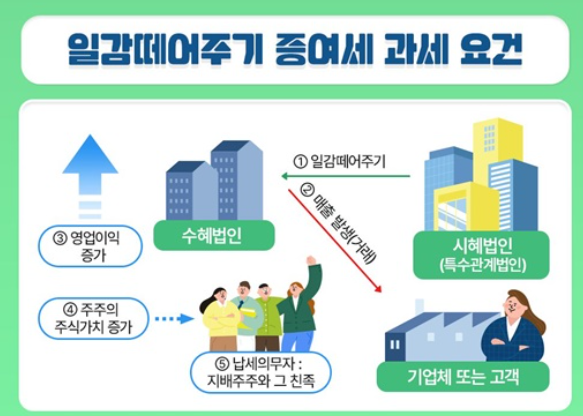 일감떼어주기 증여세 과세 요건

① 일감떼어주기

② 매출 발생(거래)

③ 영업이익 증가

수혜법인

시혜법인 (특수관계법인)

④ 주주의 주식가치 증가

⑤ 납세의무자 : 지배주주와 그 친족

기업체 또는 고객